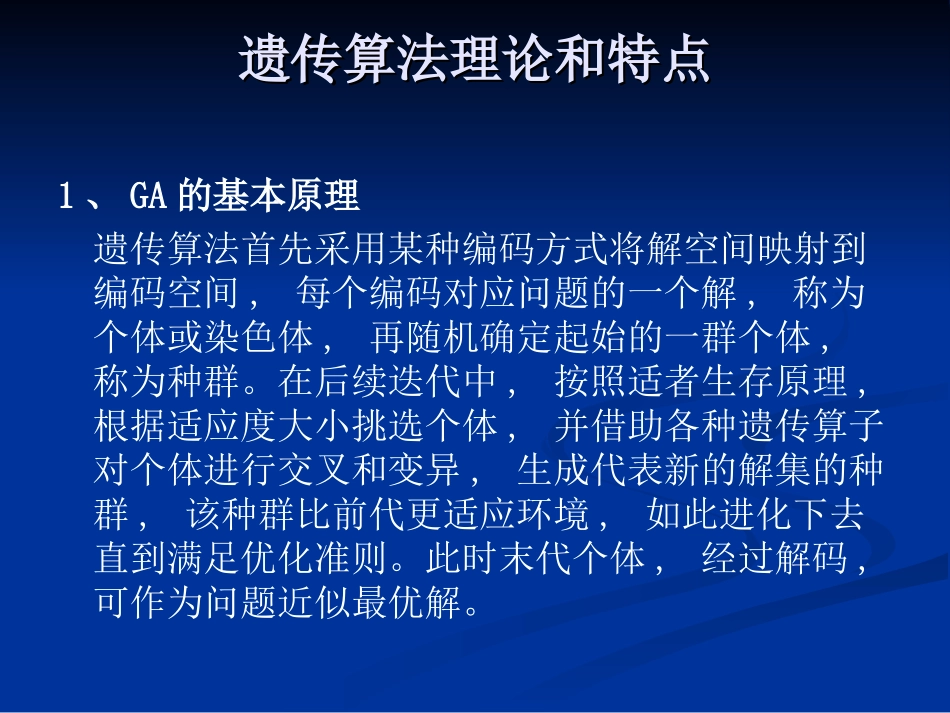 遗传算法理论和特点

1、GA的基本原理

遗传算法首先采用某种编码方式将解空间映射到编码空间，每个编码对应问题的一个解，称为个体或染色体，再随机确定起始的一群个体，称为种群。在后续迭代中，按照适者生存原理，根据适应度大小挑选个体，并借助各种遗传算子对个体进行交叉和变异，生成代表新的解集的种群，该种群比前代更适应环境，如此进化下去直到满足优化准则。此时末代个体，经过解码，可作为问题近似最优解。